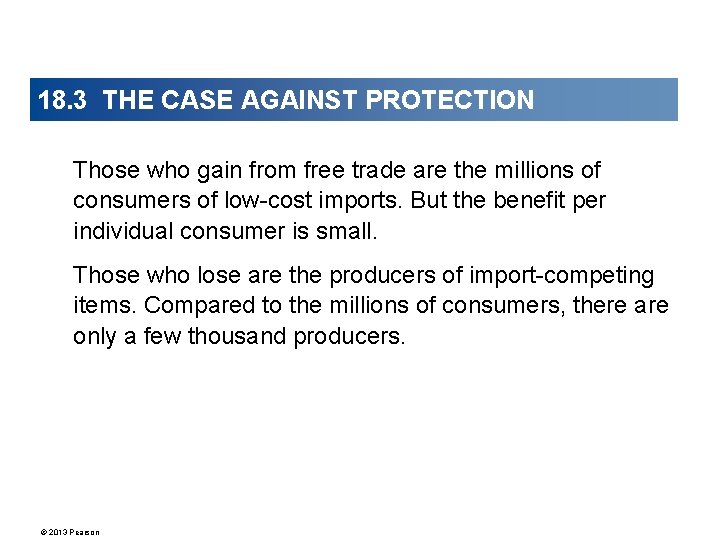 18.3 THE CASE AGAINST PROTECTION

Those who gain from free trade are the millions of consumers of low-cost imports. But the benefit per individual consumer is small.

Those who lose are the producers of import-competing items. Compared to the millions of consumers, there are only a few thousand producers.

© 2013 Pearson